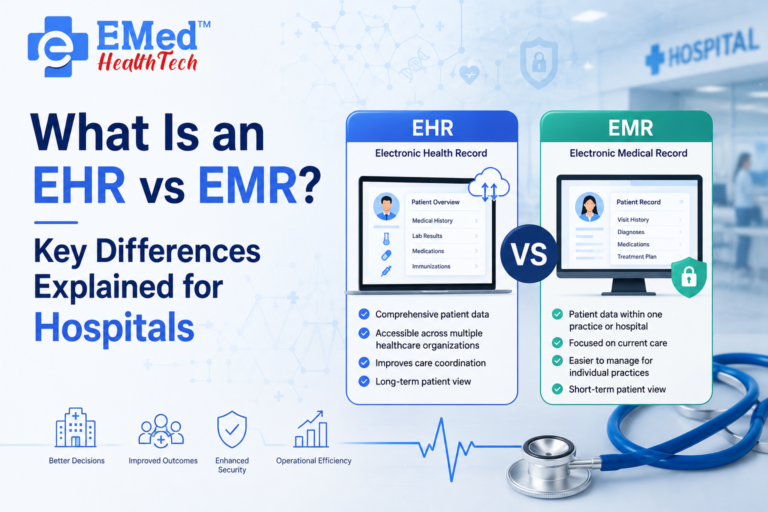 EMed™
HealthTech

HOSPITAL

What Is an EHR vs EMR?

Key Differences Explained for Hospitals

EHR
Electronic Health Record

Patient Overview
Medical History
Lab Results
Medications
Immunizations

Comprehensive patient data
Accessible across multiple healthcare organizations
Improves care coordination
Long-term patient view

VS

EMR
Electronic Medical Record

Patient Record
Visit History
Diagnoses
Medications
Treatment Plan

Patient data within one practice or hospital
Focused on current care
Easier to manage for individual practices
Short-term patient view

Better Decisions
Improved Outcomes
Enhanced Security
Operational Efficiency